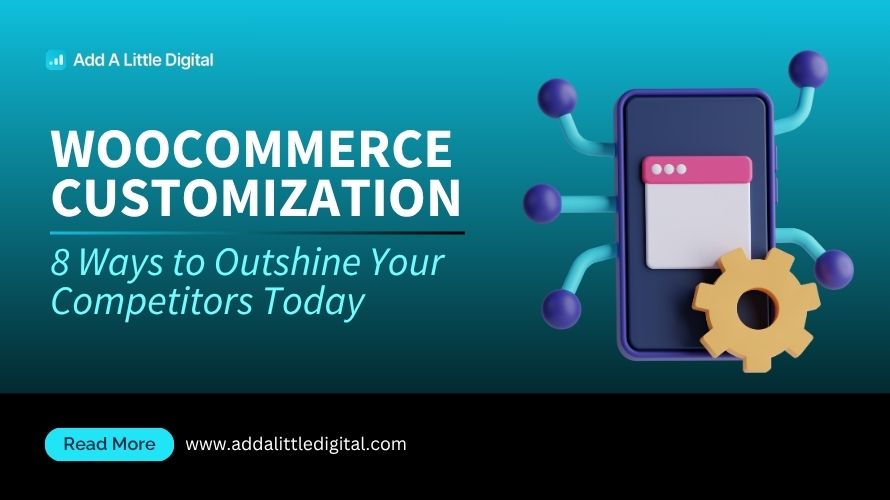 Add A Little Digital

WOOCOMMERCE CUSTOMIZATION

8 Ways to Outshine Your Competitors Today

Read More

www.addalittledigital.com